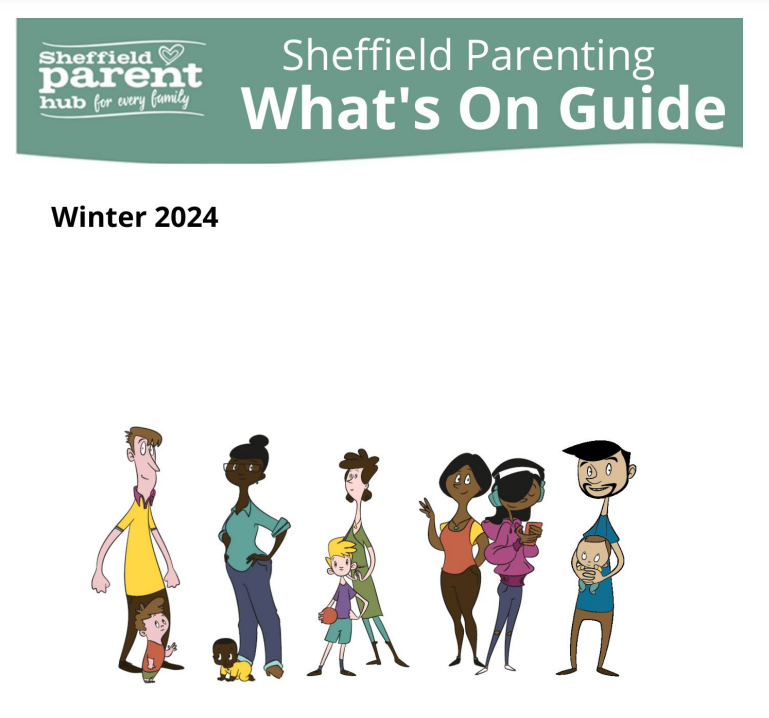 Sheffield parent hub for every family

Sheffield Parenting
What's On Guide

Winter 2024